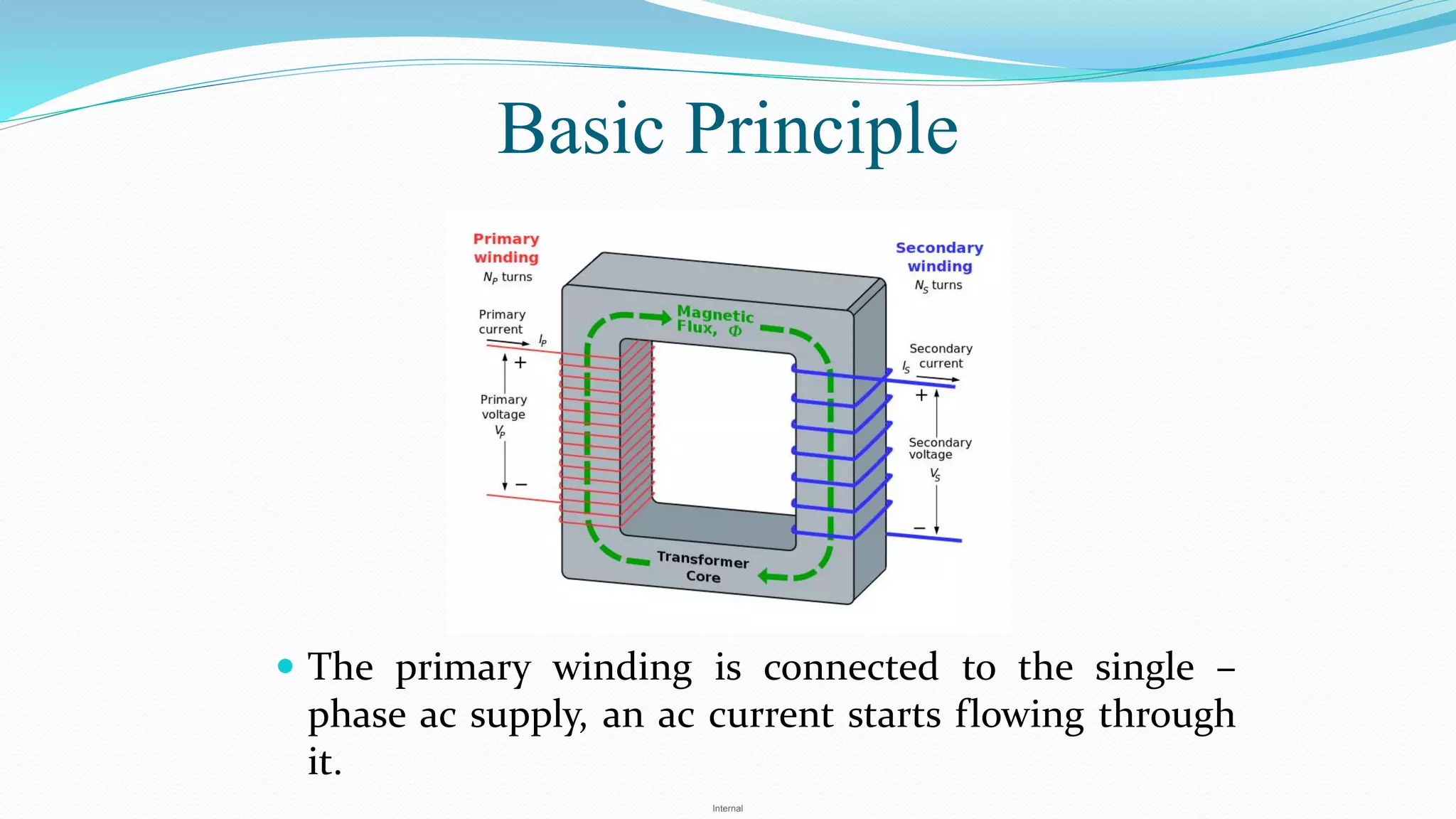 Basic Principle

Primary winding
$N_P$ turns

Primary current
$I_P$

+

Primary voltage
$V_P$

−

Magnetic Flux, $\Phi$

Transformer Core

Secondary winding
$N_S$ turns

Secondary current
$I_S$

+

Secondary voltage
$V_S$

−

• The primary winding is connected to the single – phase ac supply, an ac current starts flowing through it.

Internal